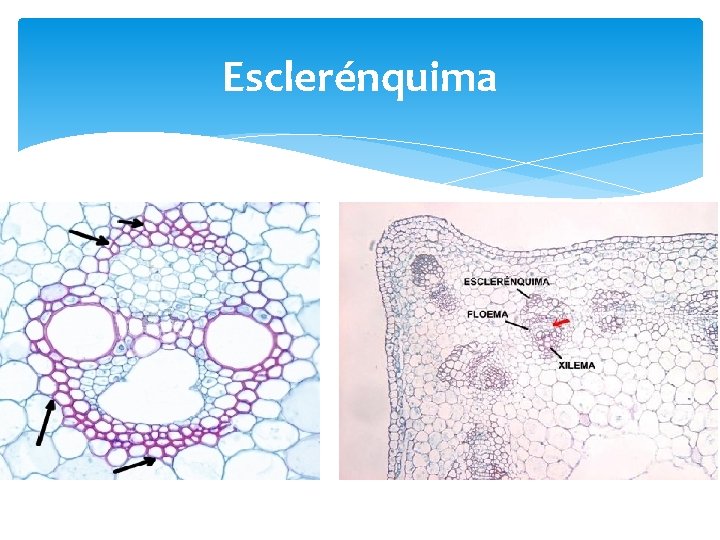 Esclerénquima

ESCLERÉNQUIMA
FLOEMA
XILEMA